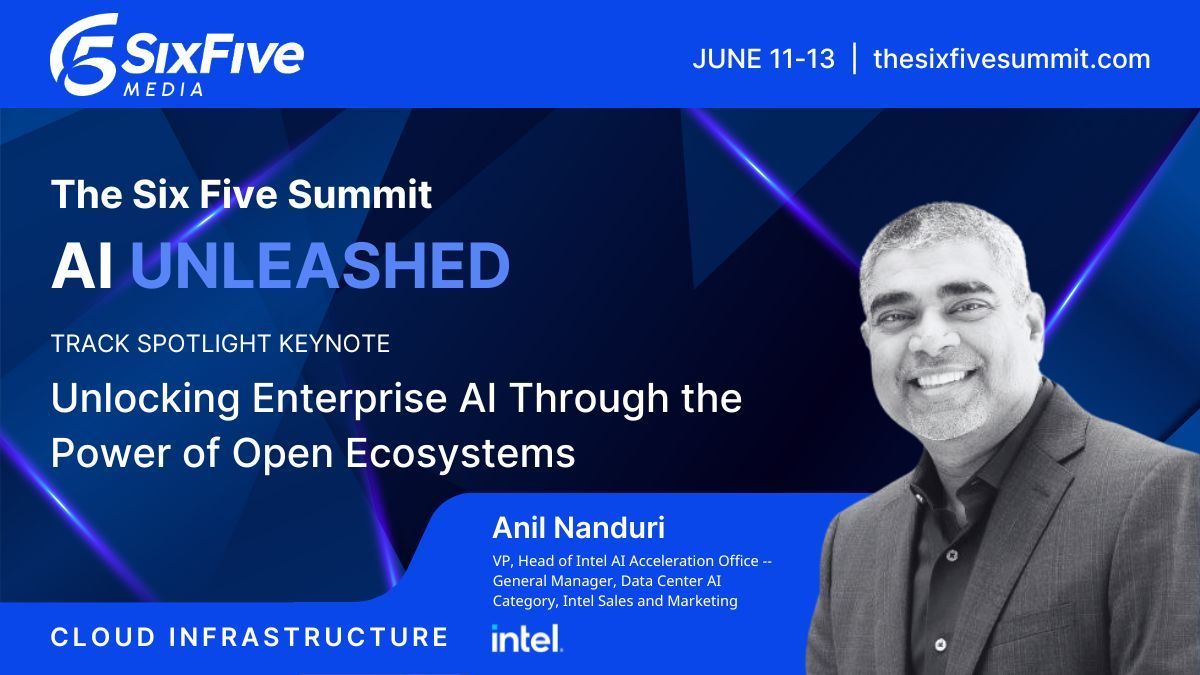 SixFive MEDIA

JUNE 11-13 | thesixfivesummit.com

The Six Five Summit

AI UNLEASHED

TRACK SPOTLIGHT KEYNOTE

Unlocking Enterprise AI Through the Power of Open Ecosystems

Anil Nanduri

VP, Head of Intel AI Acceleration Office -- General Manager, Data Center AI Category, Intel Sales and Marketing

CLOUD INFRASTRUCTURE

intel.